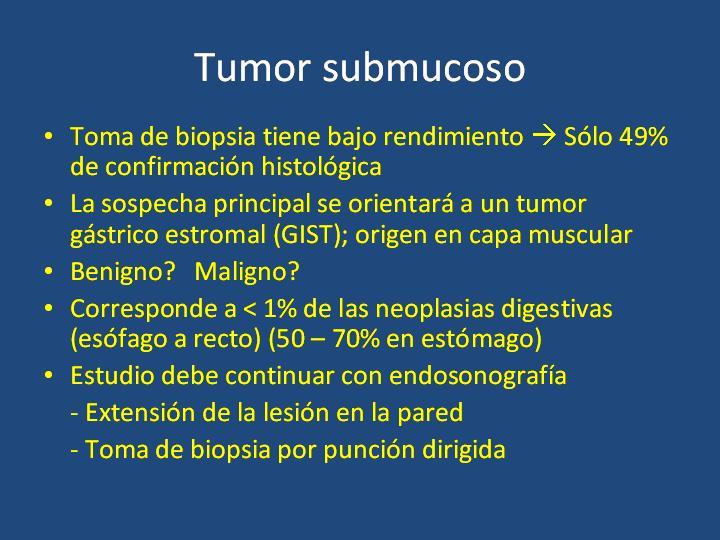 Tumor submucoso

• Toma de biopsia tiene bajo rendimiento → Sólo 49% de confirmación histológica
• La sospecha principal se orientará a un tumor gástrico estromal (GIST); origen en capa muscular
• Benigno? Maligno?
• Corresponde a < 1% de las neoplasias digestivas (esófago a recto) (50 – 70% en estómago)
• Estudio debe continuar con endosonografía
- Extensión de la lesión en la pared
- Toma de biopsia por punción dirigida